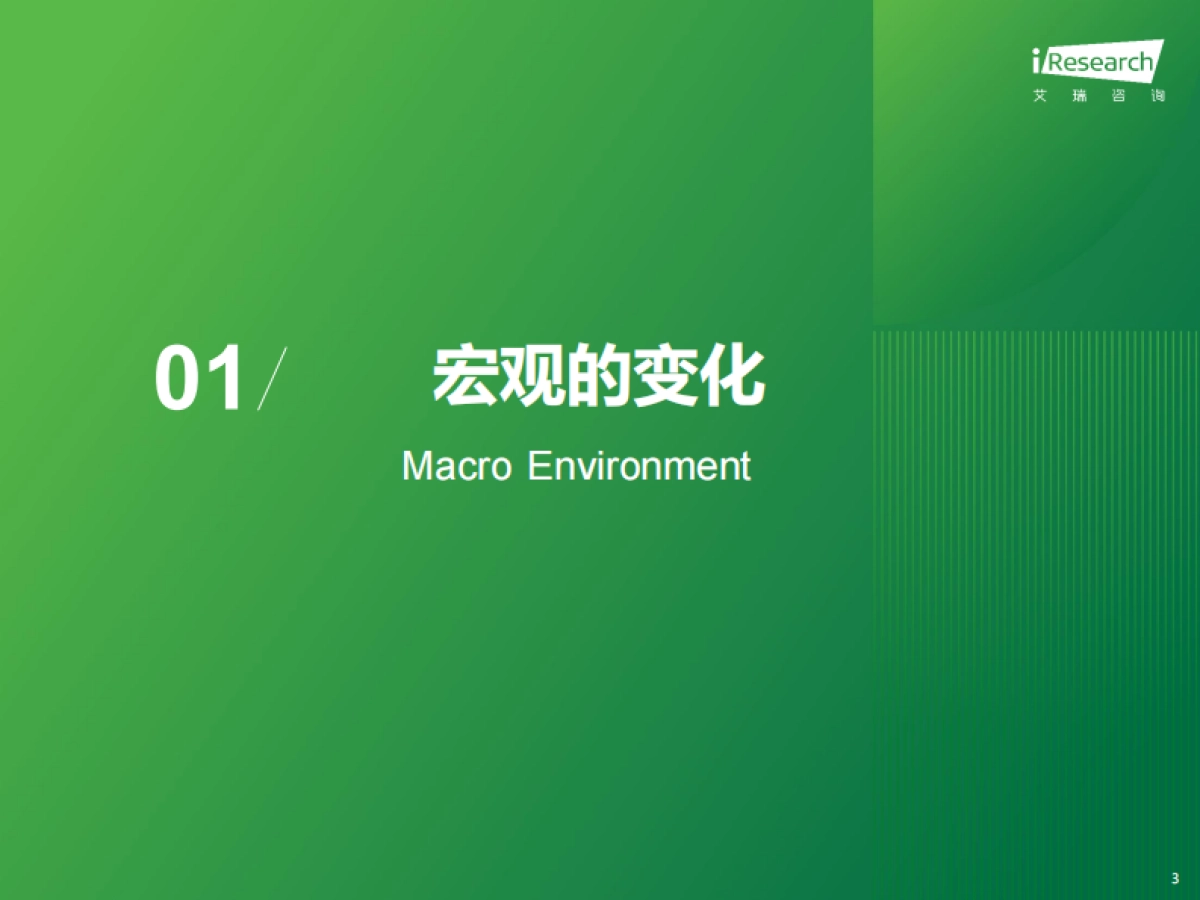 iResearch
艾 瑞 咨 询

01/ 宏观的变化

Macro Environment

3